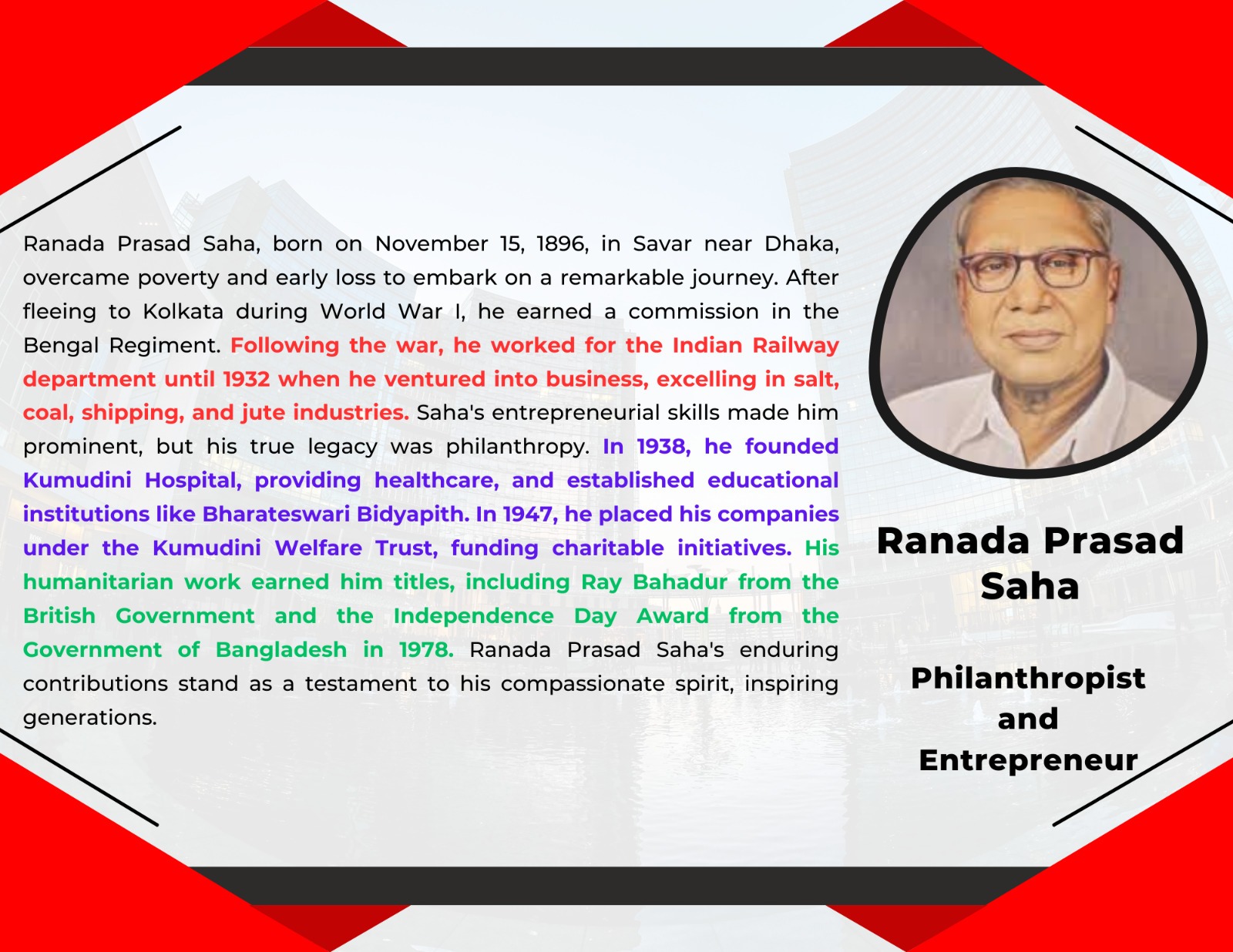 Ranada Prasad Saha, born on November 15, 1896, in Savar near Dhaka, overcame poverty and early loss to embark on a remarkable journey. After fleeing to Kolkata during World War I, he earned a commission in the Bengal Regiment. Following the war, he worked for the Indian Railway department until 1932 when he ventured into business, excelling in salt, coal, shipping, and jute industries. Saha's entrepreneurial skills made him prominent, but his true legacy was philanthropy. In 1938, he founded Kumudini Hospital, providing healthcare, and established educational institutions like Bharateswari Bidyapith. In 1947, he placed his companies under the Kumudini Welfare Trust, funding charitable initiatives. His humanitarian work earned him titles, including Ray Bahadur from the British Government and the Independence Day Award from the Government of Bangladesh in 1978. Ranada Prasad Saha's enduring contributions stand as a testament to his compassionate spirit, inspiring generations.

Ranada Prasad Saha

Philanthropist and Entrepreneur